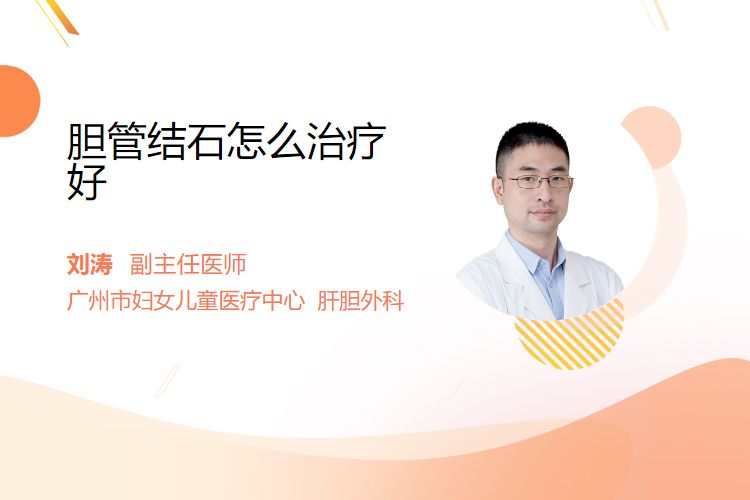 胆管结石怎么治疗好

刘涛 副主任医师

广州市妇女儿童医疗中心 肝胆外科